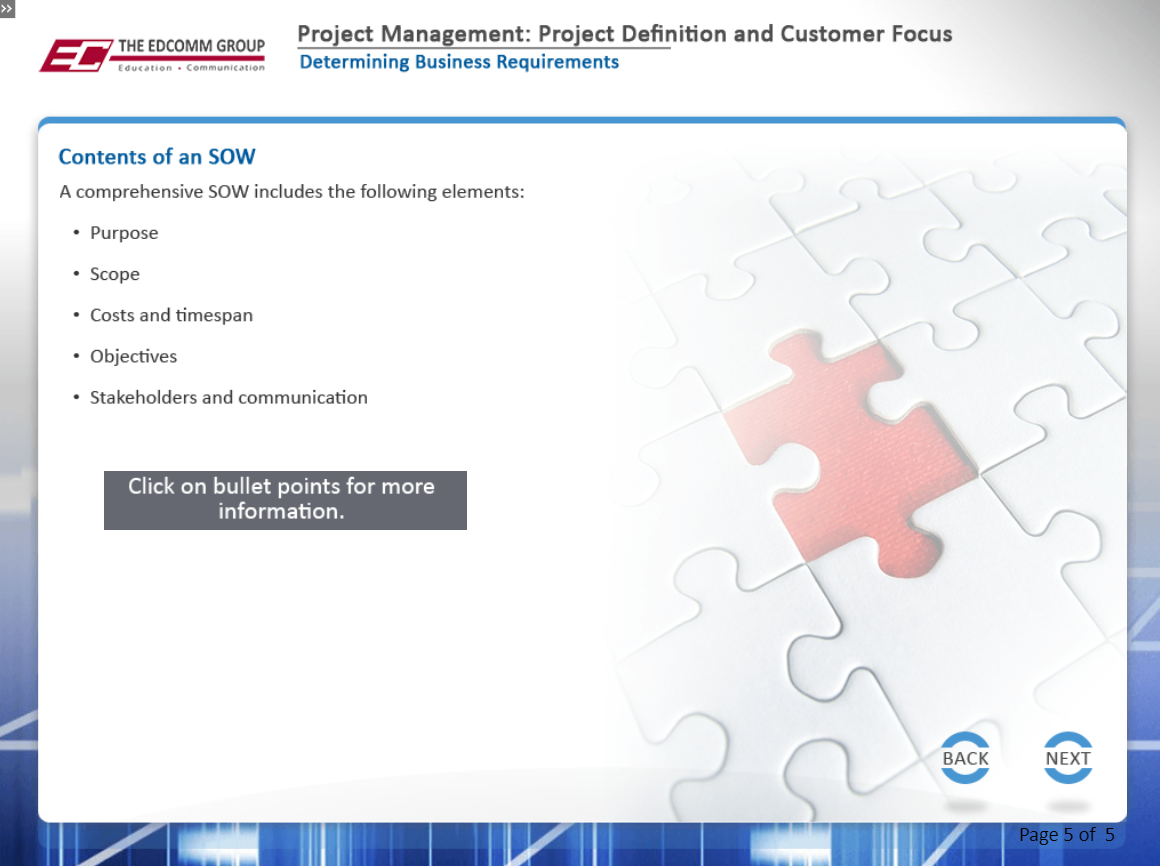 »

EC THE EDCOMM GROUP
Education • Communication

Project Management: Project Definition and Customer Focus
Determining Business Requirements

Contents of an SOW

A comprehensive SOW includes the following elements:

• Purpose
• Scope
• Costs and timespan
• Objectives
• Stakeholders and communication

Click on bullet points for more information.

BACK
NEXT

Page 5 of 5